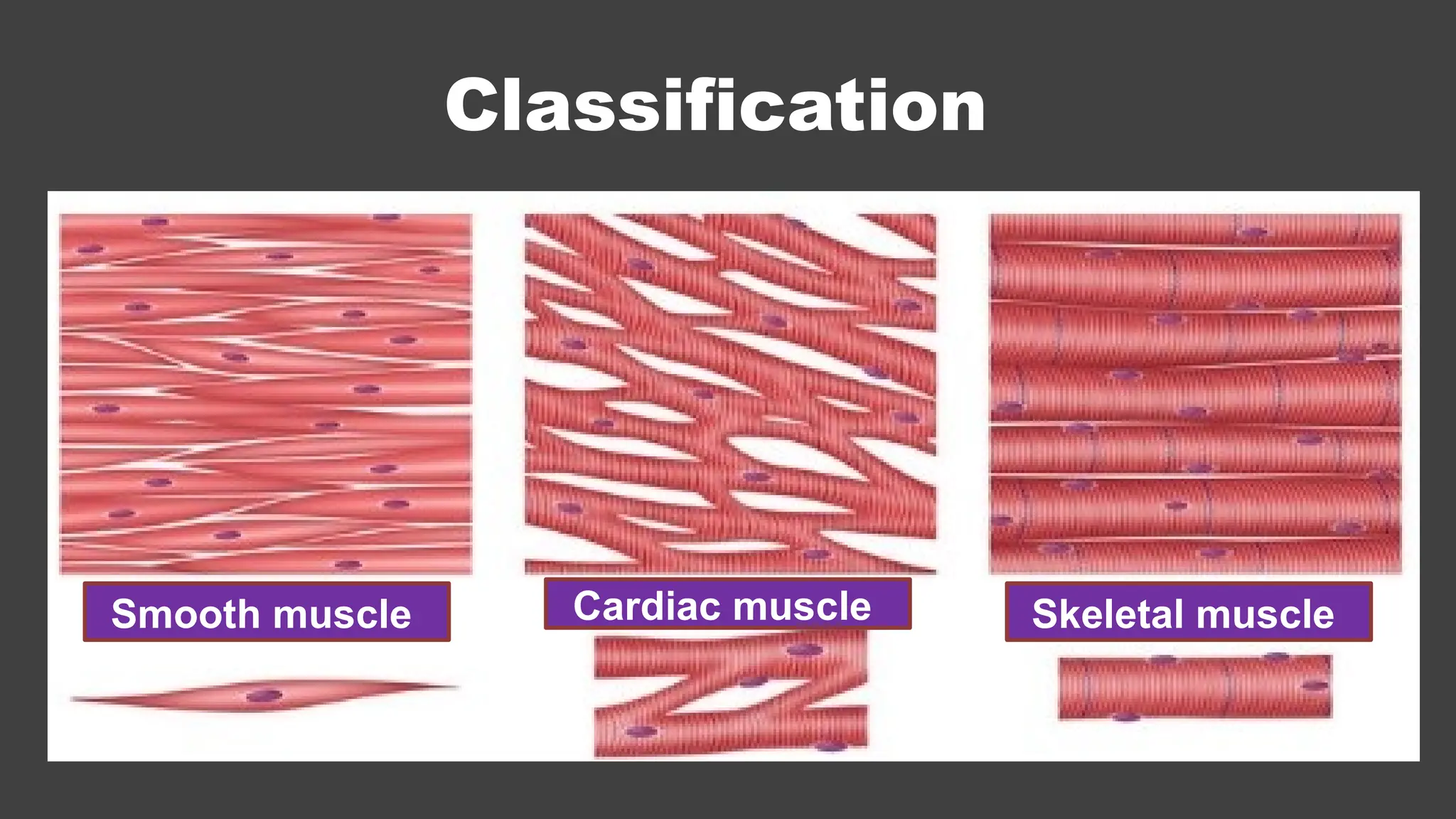 Classification

Smooth muscle

Cardiac muscle

Skeletal muscle